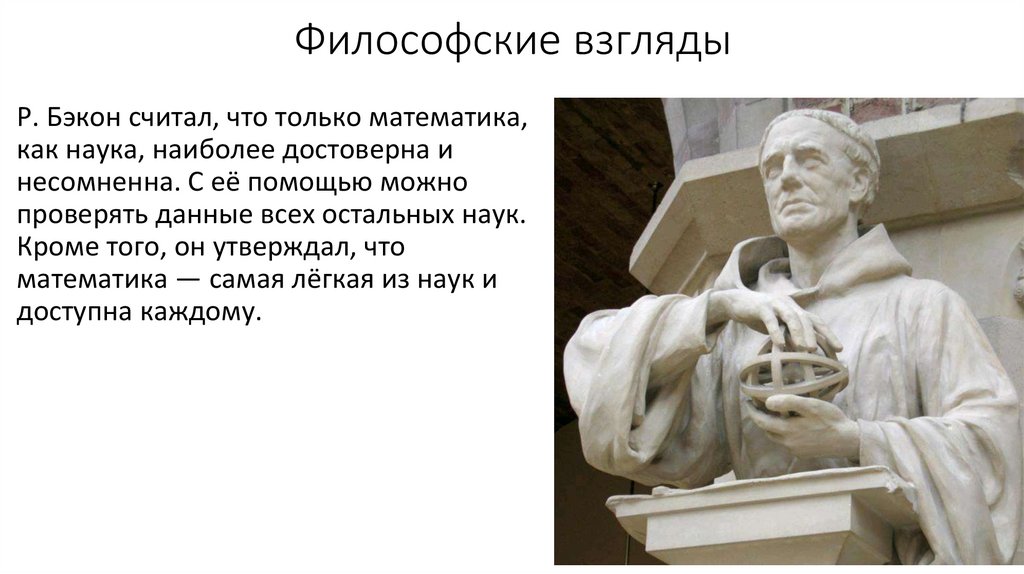 Философские взгляды

Р. Бэкон считал, что только математика, как наука, наиболее достоверна и несомненна. С её помощью можно проверять данные всех остальных наук. Кроме того, он утверждал, что математика — самая лёгкая из наук и доступна каждому.